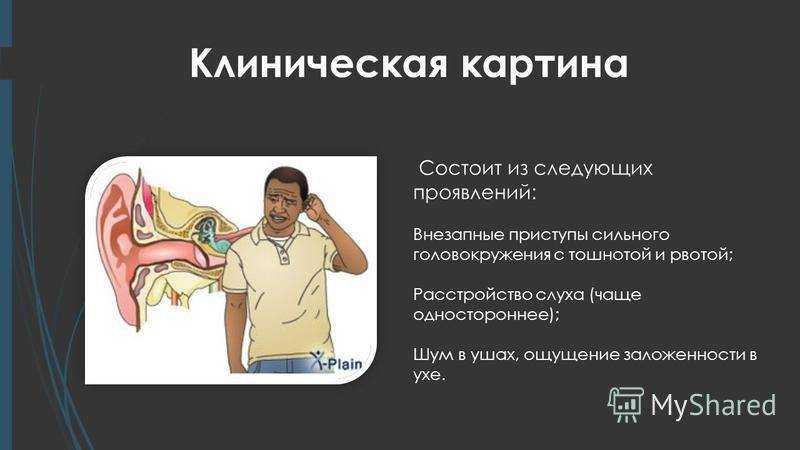 Клиническая картина

X-Plain

Состоит из следующих проявлений:

Внезапные приступы сильного головокружения с тошнотой и рвотой;

Расстройство слуха (чаще одностороннее);

Шум в ушах, ощущение заложенности в ухе.

MyShared